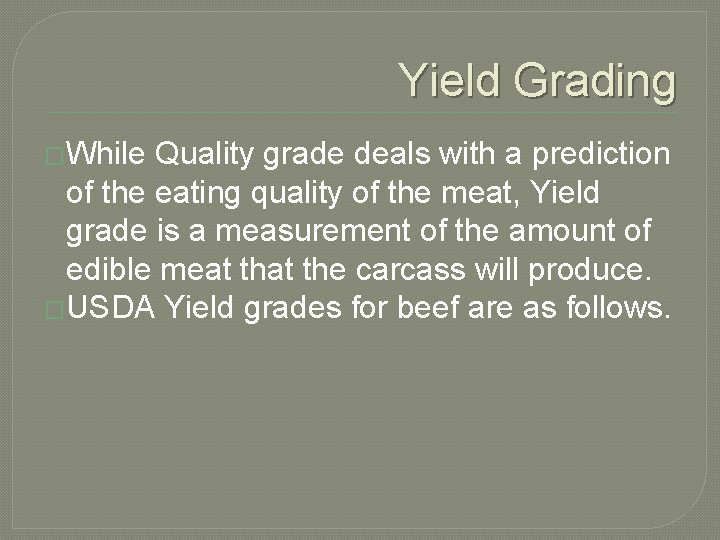 Yield Grading

While Quality grade deals with a prediction of the eating quality of the meat, Yield grade is a measurement of the amount of edible meat that the carcass will produce.

USDA Yield grades for beef are as follows.